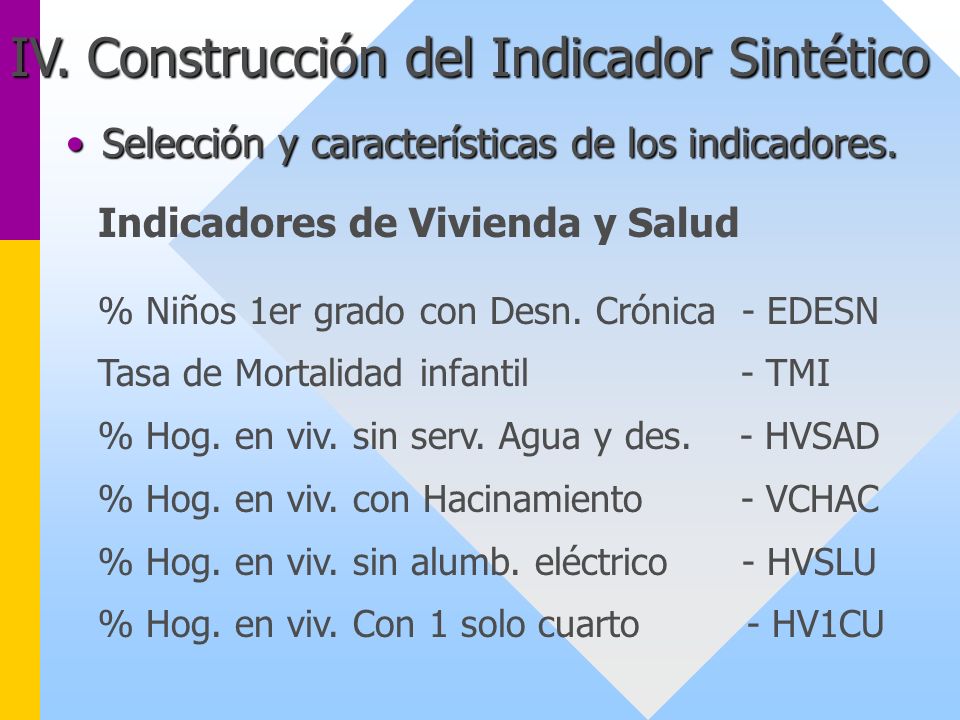 IV. Construcción del Indicador Sintético

• Selección y características de los indicadores.

Indicadores de Vivienda y Salud

% Niños 1er grado con Desn. Crónica - EDESN

Tasa de Mortalidad infantil - TMI

% Hog. en viv. sin serv. Agua y des. - HVSAD

% Hog. en viv. con Hacinamiento - VCHAC

% Hog. en viv. sin alumb. eléctrico - HVSLU

% Hog. en viv. Con 1 solo cuarto - HV1CU